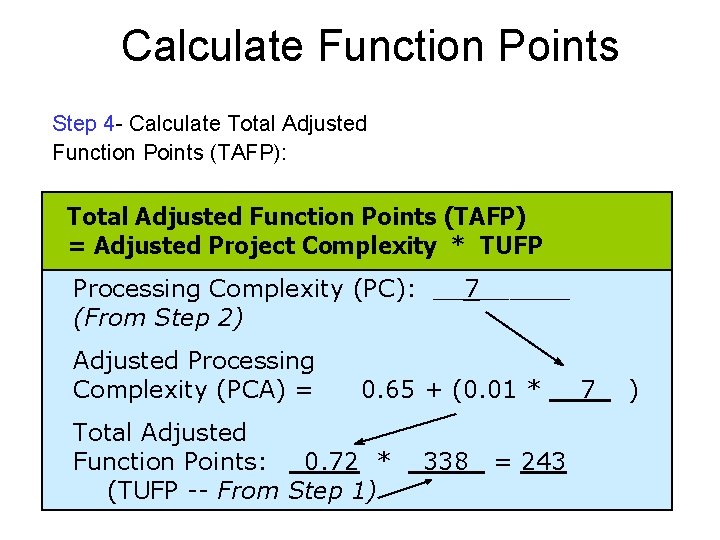 Calculate Function Points

Step 4- Calculate Total Adjusted Function Points (TAFP):

Total Adjusted Function Points (TAFP) = Adjusted Project Complexity * TUFP

Processing Complexity (PC): 7
(From Step 2)

Adjusted Processing Complexity (PCA) = 0.65 + (0.01 * 7 )

Total Adjusted Function Points: 0.72 * 338 = 243
(TUFP -- From Step 1)